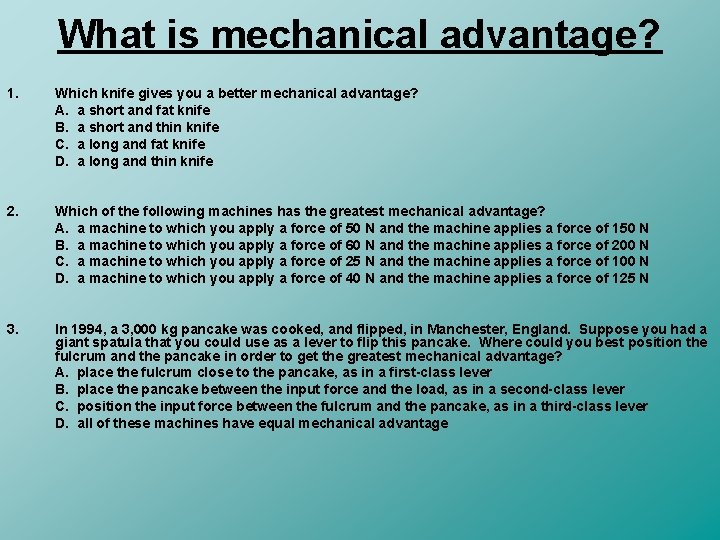 What is mechanical advantage?

1. Which knife gives you a better mechanical advantage?
A. a short and fat knife
B. a short and thin knife
C. a long and fat knife
D. a long and thin knife

2. Which of the following machines has the greatest mechanical advantage?
A. a machine to which you apply a force of 50 N and the machine applies a force of 150 N
B. a machine to which you apply a force of 60 N and the machine applies a force of 200 N
C. a machine to which you apply a force of 25 N and the machine applies a force of 100 N
D. a machine to which you apply a force of 40 N and the machine applies a force of 125 N

3. In 1994, a 3,000 kg pancake was cooked, and flipped, in Manchester, England. Suppose you had a giant spatula that you could use as a lever to flip this pancake. Where could you best position the fulcrum and the pancake in order to get the greatest mechanical advantage?
A. place the fulcrum close to the pancake, as in a first-class lever
B. place the pancake between the input force and the load, as in a second-class lever
C. position the input force between the fulcrum and the pancake, as in a third-class lever
D. all of these machines have equal mechanical advantage